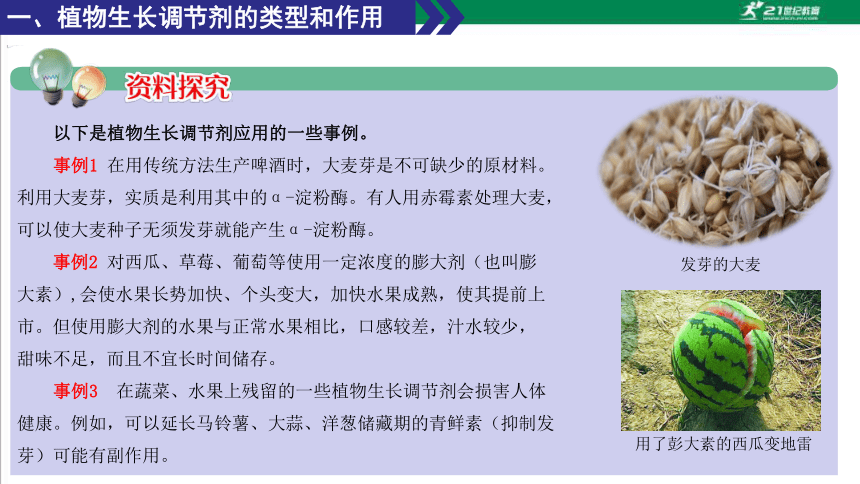 一、植物生长调节剂的类型和作用

21世纪教育

资料探究

以下是植物生长调节剂应用的一些事例。

事例1 在用传统方法生产啤酒时，大麦芽是不可缺少的原材料。利用大麦芽，实质是利用其中的α-淀粉酶。有人用赤霉素处理大麦，可以使大麦种子无须发芽就能产生α-淀粉酶。

事例2 对西瓜、草莓、葡萄等使用一定浓度的膨大剂（也叫膨大素），会使水果长势加快、个头变大，加快水果成熟，使其提前上市。但使用膨大剂的水果与正常水果相比，口感较差，汁水较少，甜味不足，而且不宜长时间储存。

事例3 在蔬菜、水果上残留的一些植物生长调节剂会损害人体健康。例如，可以延长马铃薯、大蒜、洋葱储藏期的青鲜素（抑制发芽）可能有副作用。

发芽的大麦

用了彭大素的西瓜变地雷